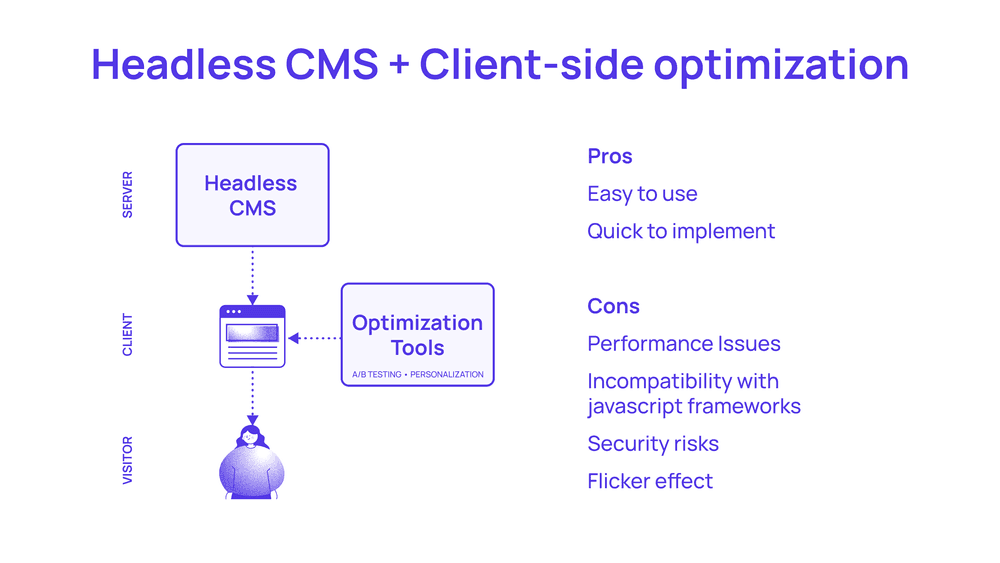 Headless CMS + Client-side optimization

SERVER

Headless CMS

CLIENT

Optimization Tools

A/B TESTING • PERSONALIZATION

VISITOR

Pros

Easy to use

Quick to implement

Cons

Performance Issues

Incompatibility with javascript frameworks

Security risks

Flicker effect